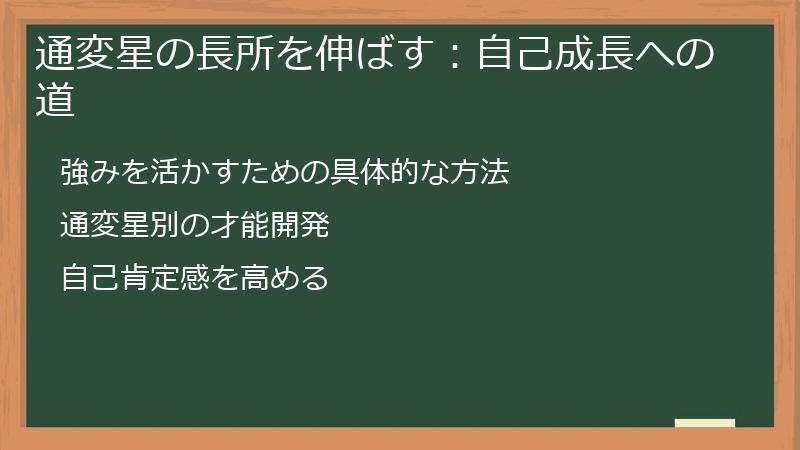 通変星の長所を伸ばす：自己成長への道

強みを活かすための具体的な方法

通変星別の才能開発

自己肯定感を高める